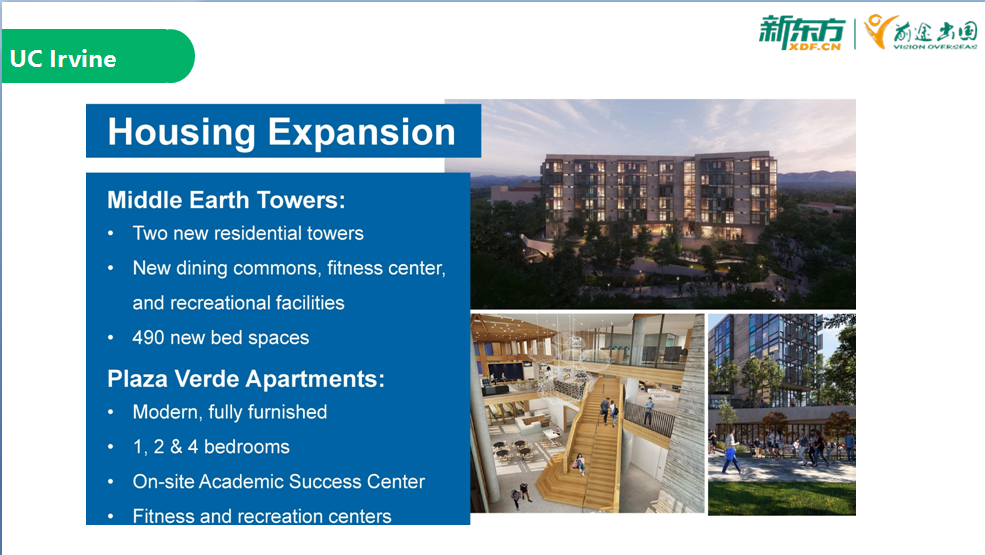 UC Irvine

新东方 XDF.CN | 前途出国 VISION OVERSEAS

Housing Expansion

Middle Earth Towers:
• Two new residential towers
• New dining commons, fitness center, and recreational facilities
• 490 new bed spaces

Plaza Verde Apartments:
• Modern, fully furnished
• 1, 2 & 4 bedrooms
• On-site Academic Success Center
• Fitness and recreation centers